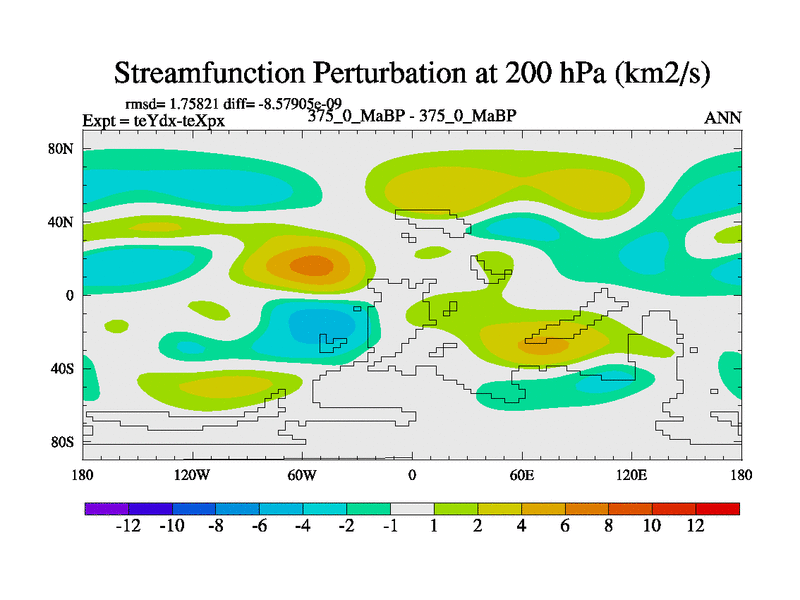 Streamfunction Perturbation at 200 hPa (km2/s)

rmsd= 1.75821 diff= -8.57905e-09
Expt = teYdx-teXpx
375_0_MaBP - 375_0_MaBP
ANN

80N
40N
0
40S
80S

180
120W
60W
0
60E
120E
180

-12 -10 -8 -6 -4 -2 -1 1 2 4 6 8 10 12